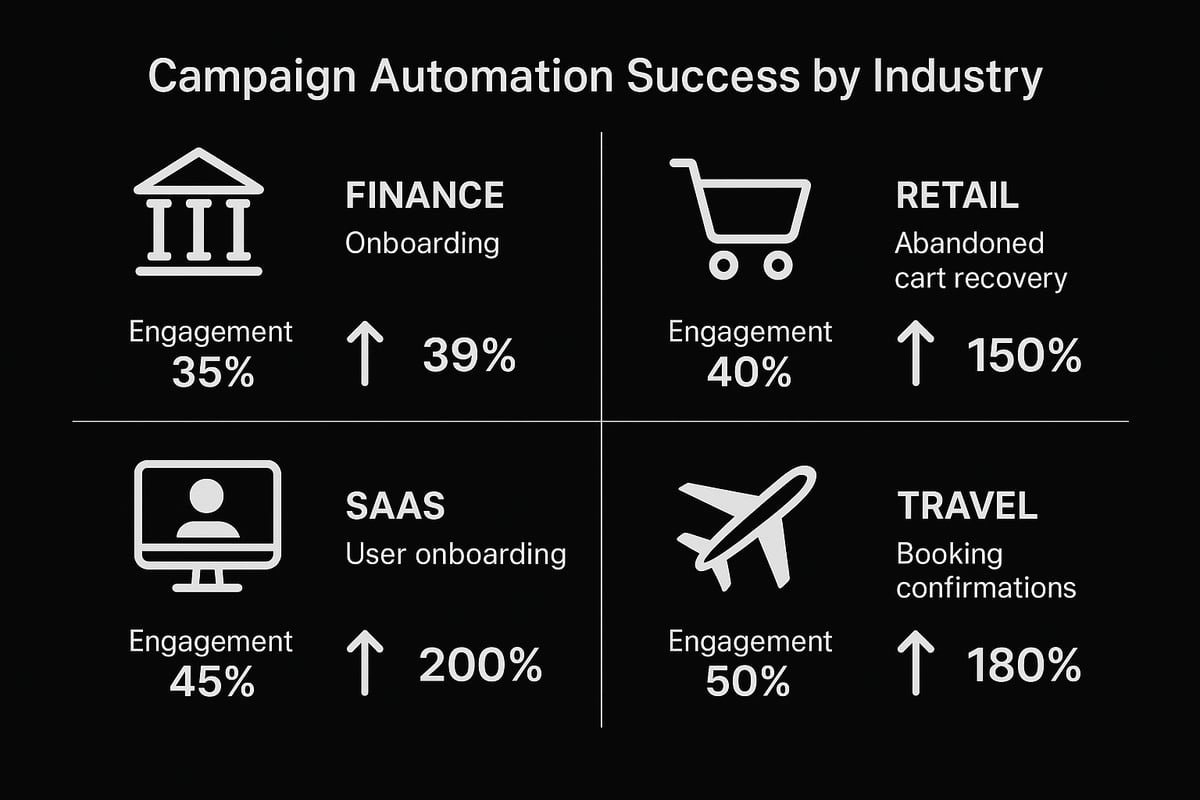 Campaign Automation Success by Industry

FINANCE
Onboarding

Engagement
35%

↑ 39%

RETAIL
Abandoned cart recovery

Engagement
40%

↑ 150%

SAAS
User onboarding

Engagement
45%

↑ 200%

TRAVEL
Booking confirmations

Engagement
50%

↑ 180%